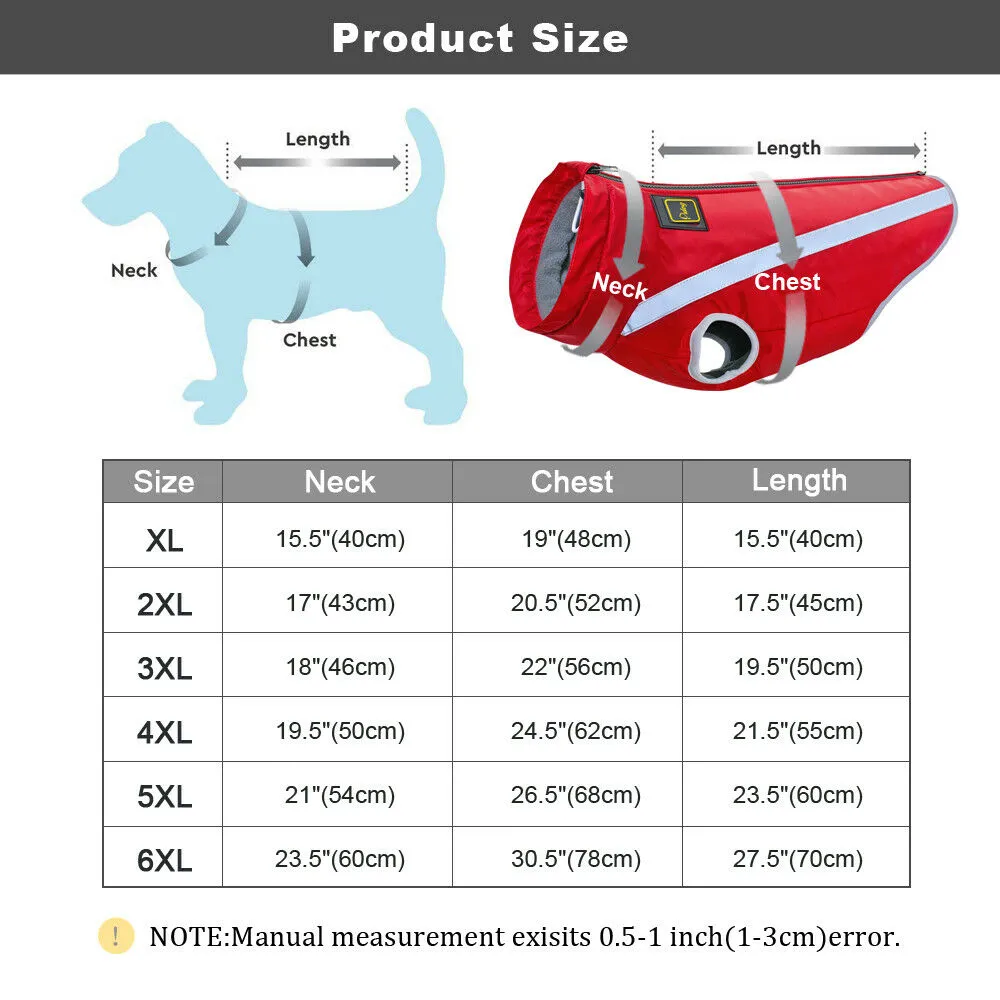 Product Size

Length
Neck
Chest

Length
Neck
Chest

| Size | Neck | Chest | Length |
|---|---|---|---|
| XL | 15.5"(40cm) | 19"(48cm) | 15.5"(40cm) |
| 2XL | 17"(43cm) | 20.5"(52cm) | 17.5"(45cm) |
| 3XL | 18"(46cm) | 22"(56cm) | 19.5"(50cm) |
| 4XL | 19.5"(50cm) | 24.5"(62cm) | 21.5"(55cm) |
| 5XL | 21"(54cm) | 26.5"(68cm) | 23.5"(60cm) |
| 6XL | 23.5"(60cm) | 30.5"(78cm) | 27.5"(70cm) |

! NOTE:Manual measurement exisits 0.5-1 inch(1-3cm)error.